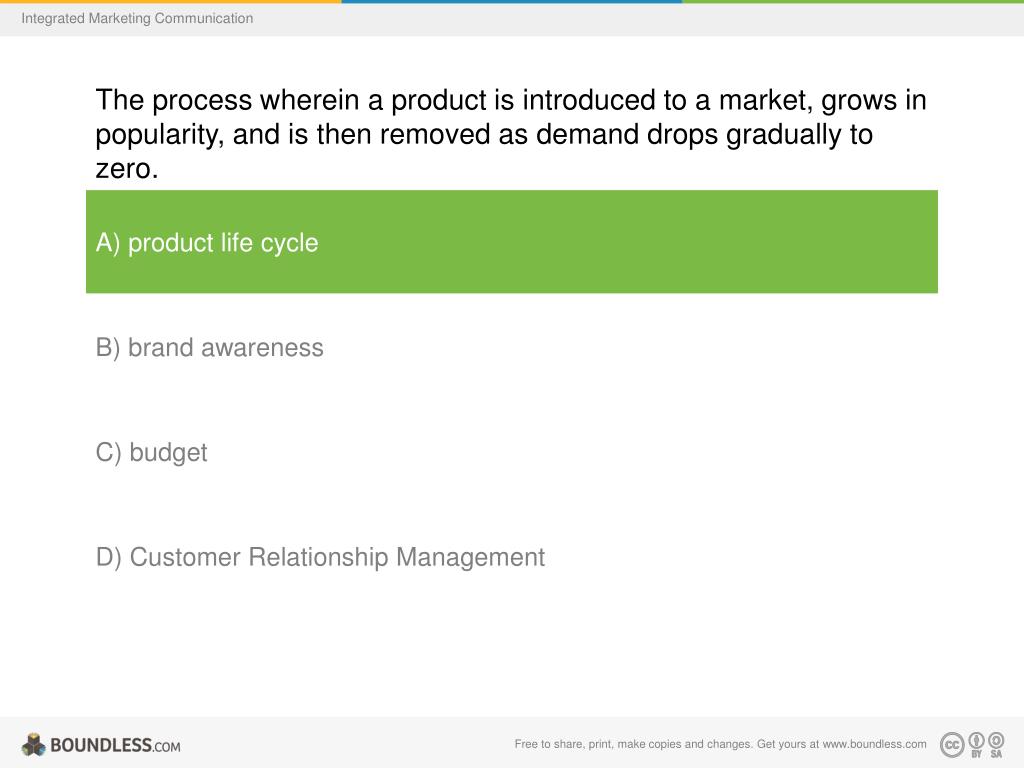 Integrated Marketing Communication

The process wherein a product is introduced to a market, grows in popularity, and is then removed as demand drops gradually to zero.

A) product life cycle

B) brand awareness

C) budget

D) Customer Relationship Management

BOUNDLESS.COM

Free to share, print, make copies and changes. Get yours at www.boundless.com

cc BY SA